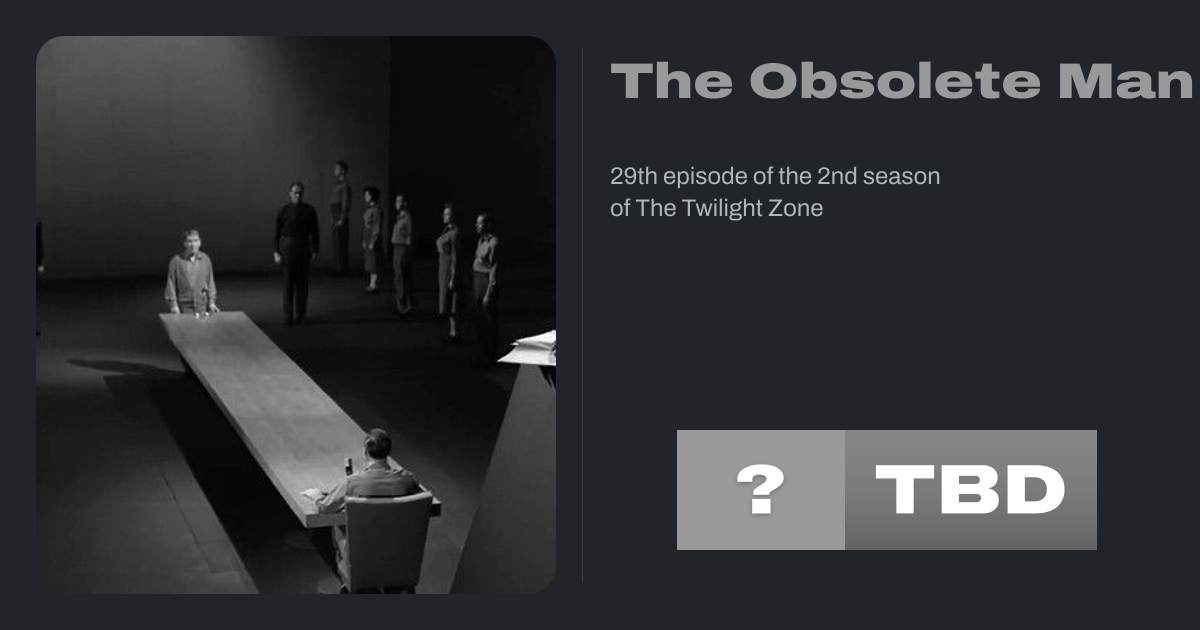 The Obsolete Man

29th episode of the 2nd season of The Twilight Zone

?

TBD